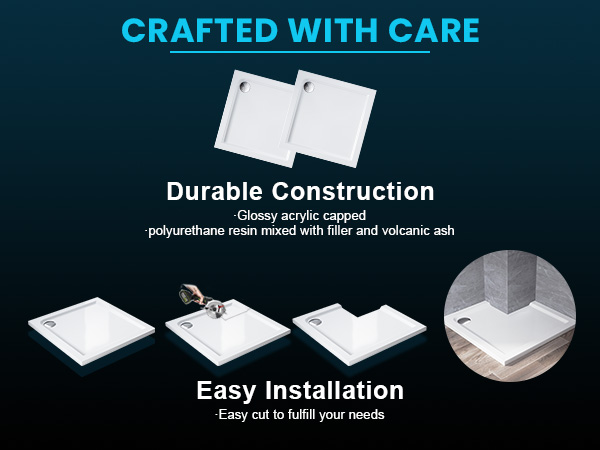 CRAFTED WITH CARE

Durable Construction

·Glossy acrylic capped
·polyurethane resin mixed with filler and volcanic ash

Easy Installation

·Easy cut to fulfill your needs